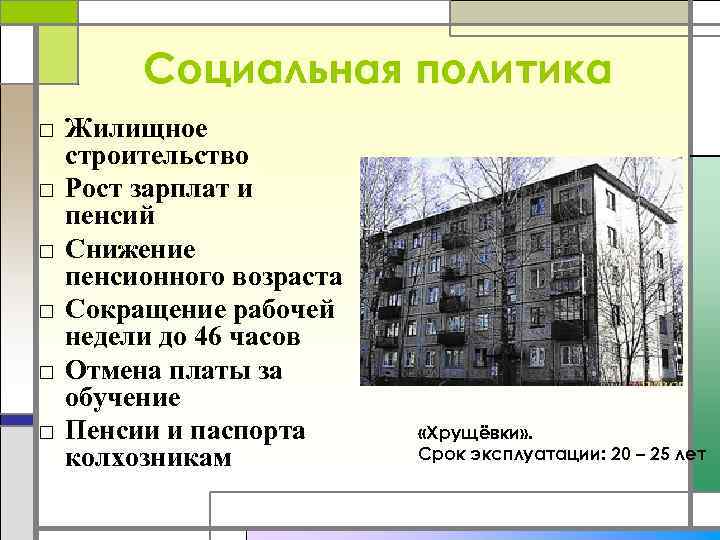 Социальная политика

□ Жилищное строительство
□ Рост зарплат и пенсий
□ Снижение пенсионного возраста
□ Сокращение рабочей недели до 46 часов
□ Отмена платы за обучение
□ Пенсии и паспорта колхозникам

«Хрущёвки».
Срок эксплуатации: 20 – 25 лет